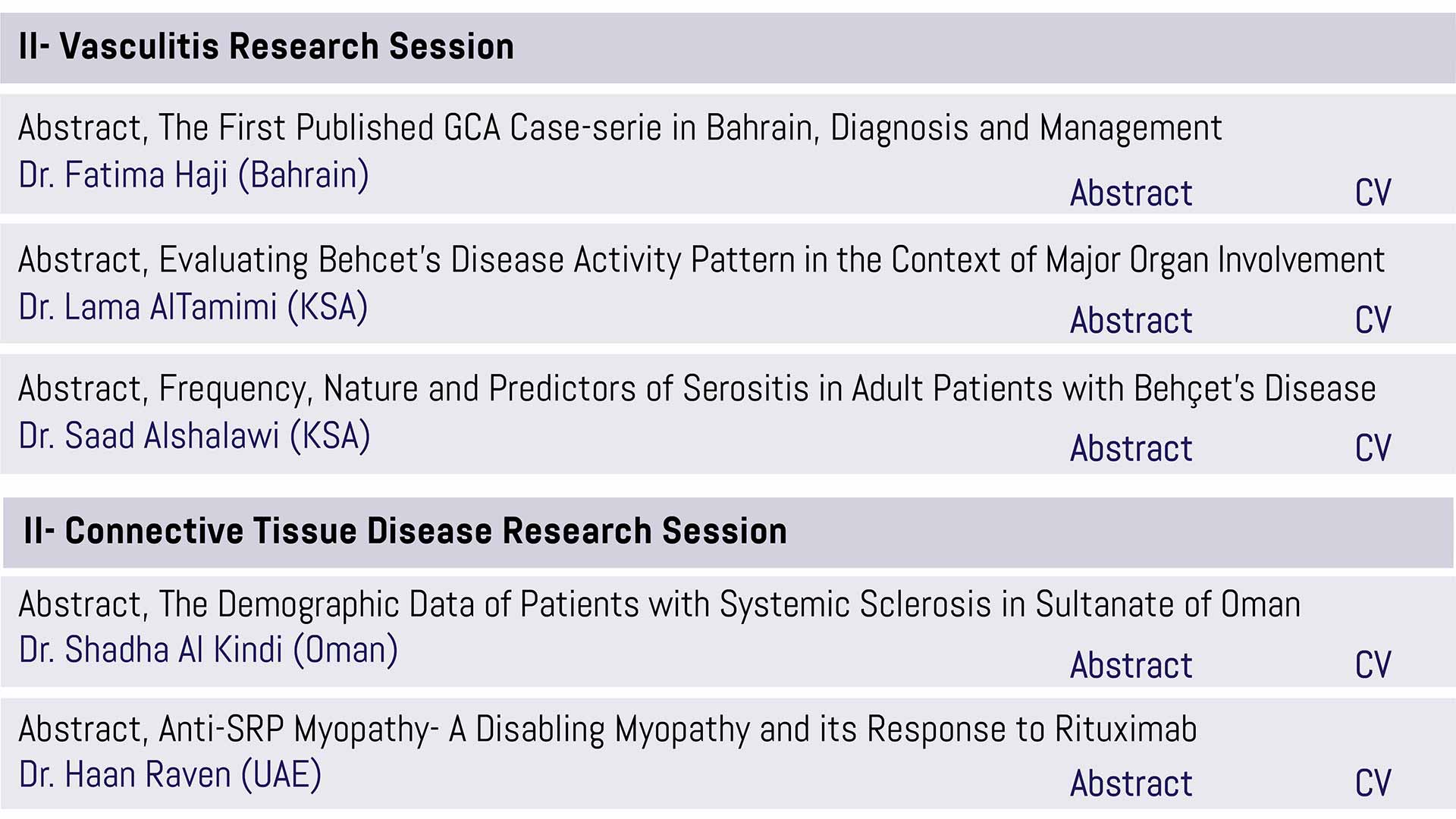 II- Vasculitis Research Session

Abstract, The First Published GCA Case-serie in Bahrain, Diagnosis and Management
Dr. Fatima Haji (Bahrain)
Abstract CV

Abstract, Evaluating Behcet's Disease Activity Pattern in the Context of Major Organ Involvement
Dr. Lama AlTamimi (KSA)
Abstract CV

Abstract, Frequency, Nature and Predictors of Serositis in Adult Patients with Behçet's Disease
Dr. Saad Alshalawi (KSA)
Abstract CV

II- Connective Tissue Disease Research Session

Abstract, The Demographic Data of Patients with Systemic Sclerosis in Sultanate of Oman
Dr. Shadha Al Kindi (Oman)
Abstract CV

Abstract, Anti-SRP Myopathy- A Disabling Myopathy and its Response to Rituximab
Dr. Haan Raven (UAE)
Abstract CV